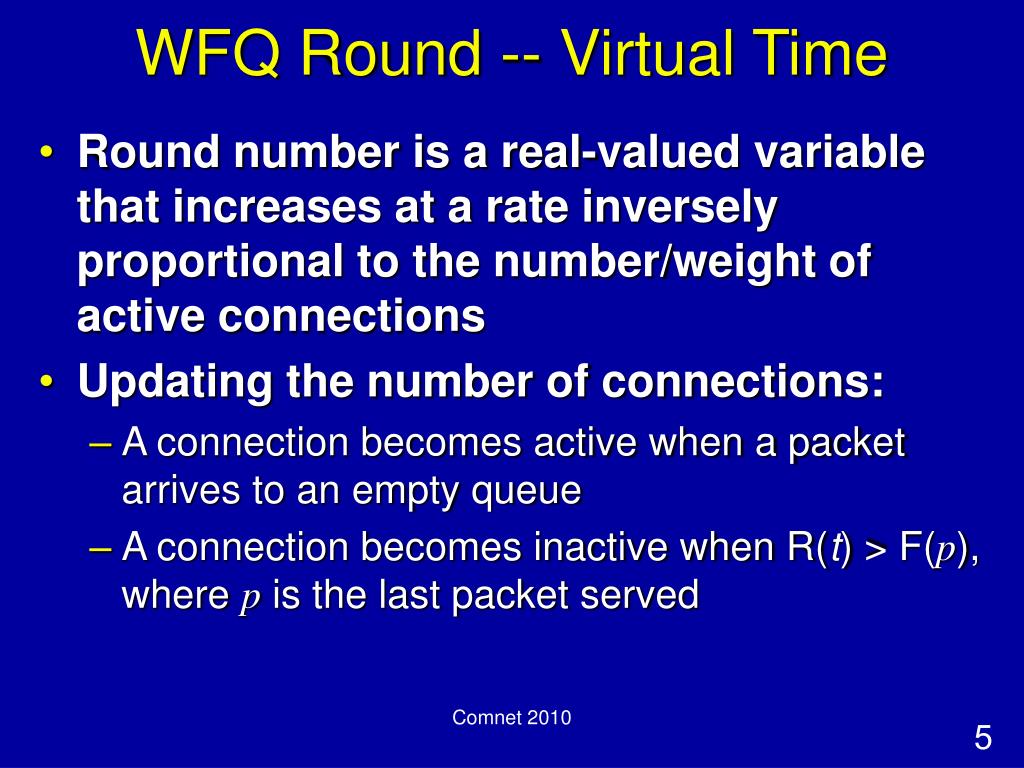 WFQ Round -- Virtual Time

• Round number is a real-valued variable that increases at a rate inversely proportional to the number/weight of active connections
• Updating the number of connections:
– A connection becomes active when a packet arrives to an empty queue
– A connection becomes inactive when $R(t) > F(p)$, where $p$ is the last packet served

Comnet 2010

5